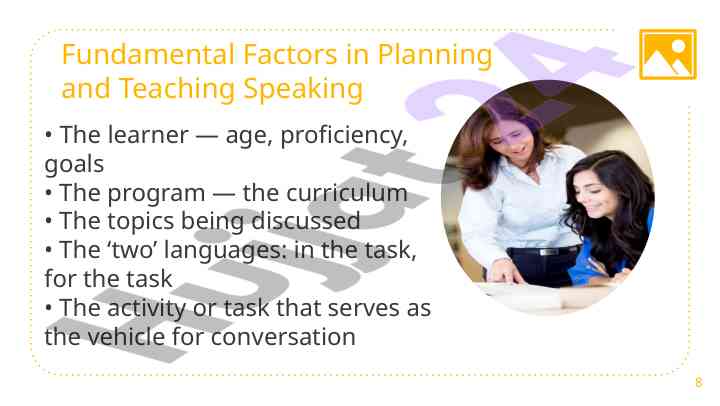 Fundamental Factors in Planning and Teaching Speaking

• The learner — age, proficiency, goals
• The program — the curriculum
• The topics being discussed
• The ‘two’ languages: in the task, for the task
• The activity or task that serves as the vehicle for conversation

Hujat24

8